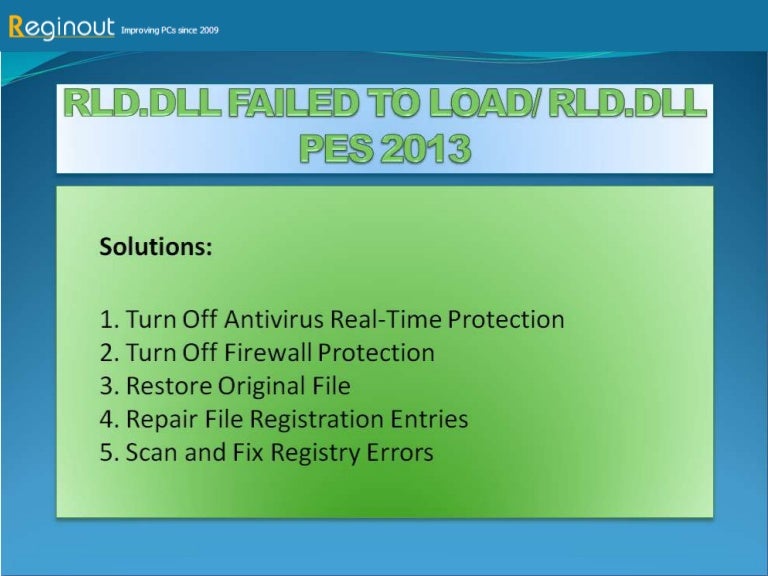 Reginout Improving PCs since 2009

RLD.DLL FAILED TO LOAD/ RLD.DLL PES 2013

Solutions:

1. Turn Off Antivirus Real-Time Protection
2. Turn Off Firewall Protection
3. Restore Original File
4. Repair File Registration Entries
5. Scan and Fix Registry Errors